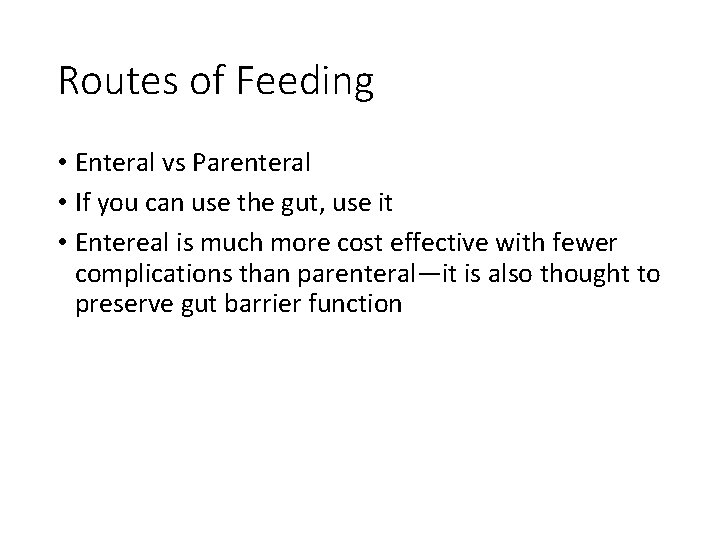 Routes of Feeding

• Enteral vs Parenteral
• If you can use the gut, use it
• Entereal is much more cost effective with fewer complications than parenteral—it is also thought to preserve gut barrier function